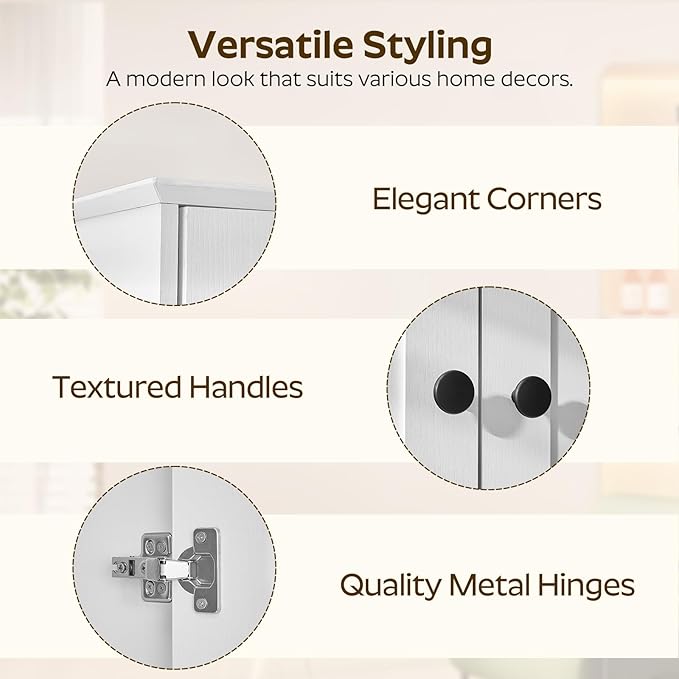 Versatile Styling
A modern look that suits various home decors.

Elegant Corners

Textured Handles

Quality Metal Hinges